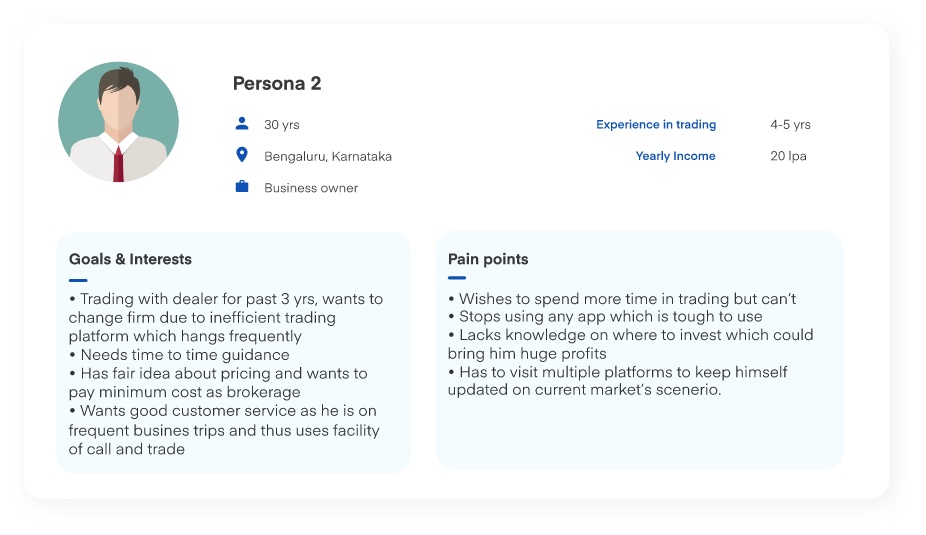 Persona 2

30 yrs

Bengaluru, Karnataka

Business owner

Experience in trading 4-5 yrs

Yearly Income 20 lpa

Goals & Interests

• Trading with dealer for past 3 yrs, wants to change firm due to inefficient trading platform which hangs frequently
• Needs time to time guidance
• Has fair idea about pricing and wants to pay minimum cost as brokerage
• Wants good customer service as he is on frequent busines trips and thus uses facility of call and trade

Pain points

• Wishes to spend more time in trading but can't
• Stops using any app which is tough to use
• Lacks knowledge on where to invest which could bring him huge profits
• Has to visit multiple platforms to keep himself updated on current market's scenerio.